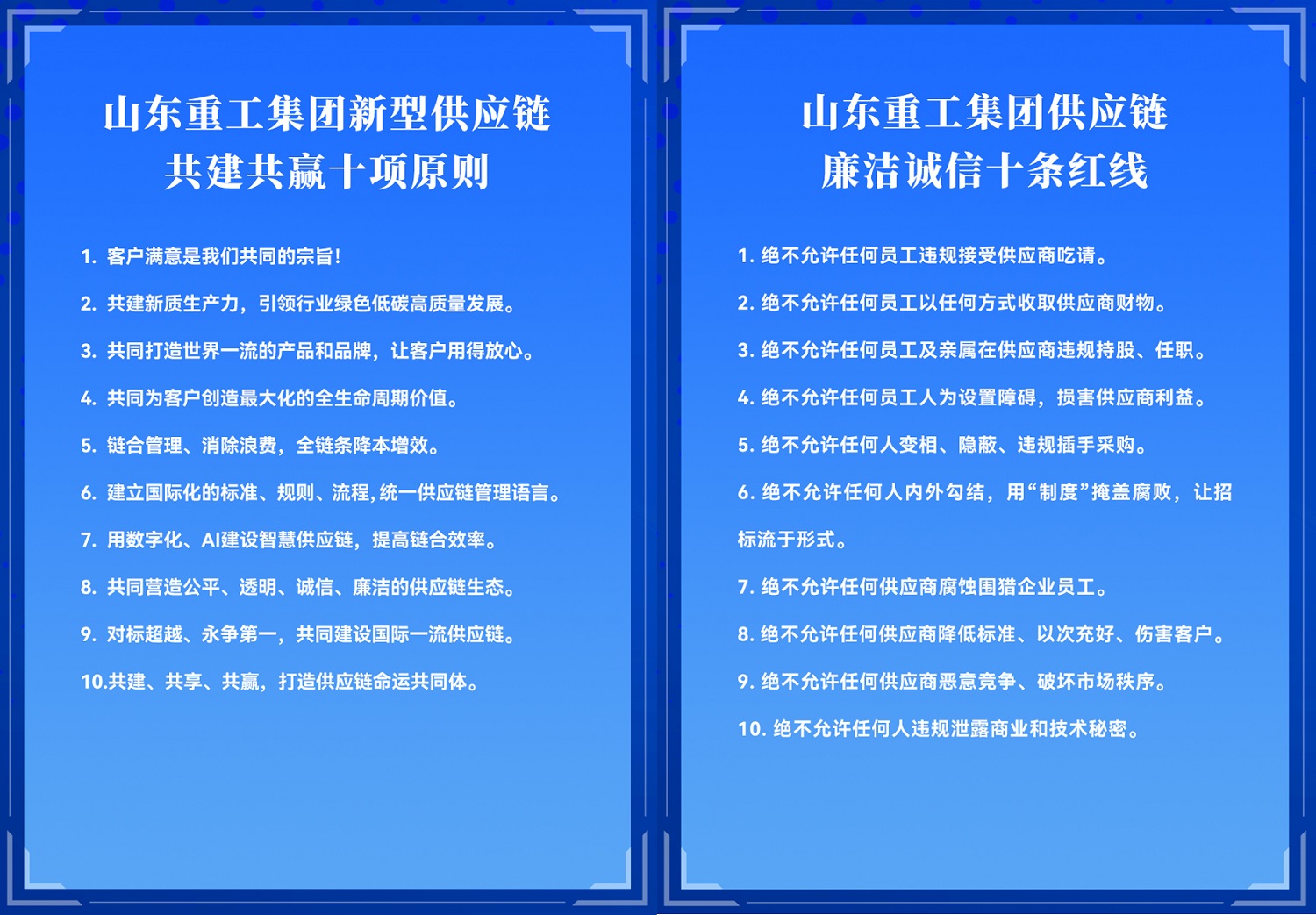 山东重工集团新型供应链
共建共赢十项原则

1. 客户满意是我们共同的宗旨!

2. 共建新质生产力，引领行业绿色低碳高质量发展。

3. 共同打造世界一流的产品和品牌，让客户用得放心。

4. 共同为客户创造最大化的全生命周期价值。

5. 链合管理、消除浪费，全链条降本增效。

6. 建立国际化的标准、规则、流程，统一供应链管理语言。

7. 用数字化、AI建设智慧供应链，提高链合效率。

8. 共同营造公平、透明、诚信、廉洁的供应链生态。

9. 对标超越、永争第一，共同建设国际一流供应链。

10.共建、共享、共赢，打造供应链命运共同体。

山东重工集团供应链
廉洁诚信十条红线

1. 绝不允许任何员工违规接受供应商吃请。

2. 绝不允许任何员工以任何方式收取供应商财物。

3. 绝不允许任何员工及亲属在供应商违规持股、任职。

4. 绝不允许任何员工人为设置障碍，损害供应商利益。

5. 绝不允许任何人变相、隐蔽、违规插手采购。

6. 绝不允许任何人内外勾结，用“制度”掩盖腐败，让招标流于形式。

7. 绝不允许任何供应商腐蚀围猎企业员工。

8. 绝不允许任何供应商降低标准、以次充好、伤害客户。

9. 绝不允许任何供应商恶意竞争、破坏市场秩序。

10. 绝不允许任何人违规泄露商业和技术秘密。